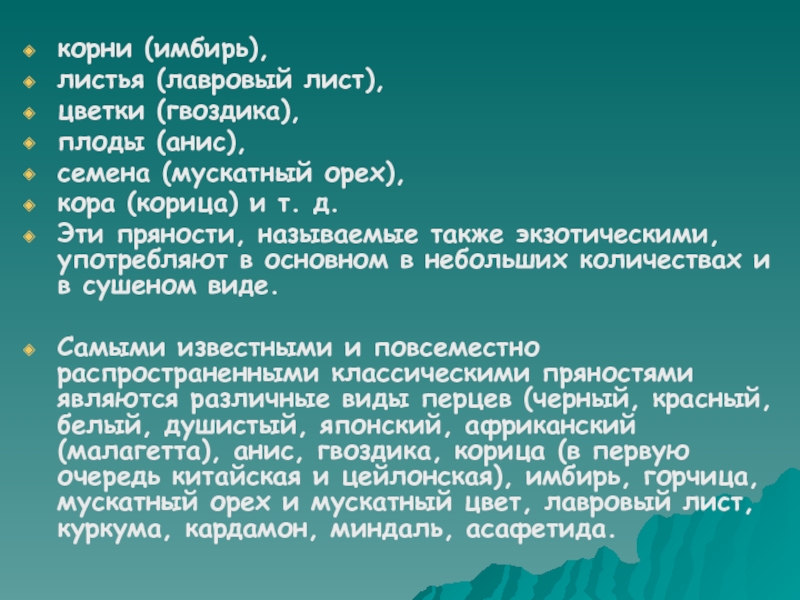 корни (имбирь),
листья (лавровый лист),
цветки (гвоздика),
плоды (анис),
семена (мускатный орех),
кора (корица) и т. д.
Эти пряности, называемые также экзотическими, употребляют в основном в небольших количествах и в сушеном виде.

Самыми известными и повсеместно распространенными классическими пряностями являются различные виды перцев (черный, красный, белый, душистый, японский, африканский (малагетта), анис, гвоздика, корица (в первую очередь китайская и цейлонская), имбирь, горчица, мускатный орех и мускатный цвет, лавровый лист, куркума, кардамон, миндаль, асафетида.